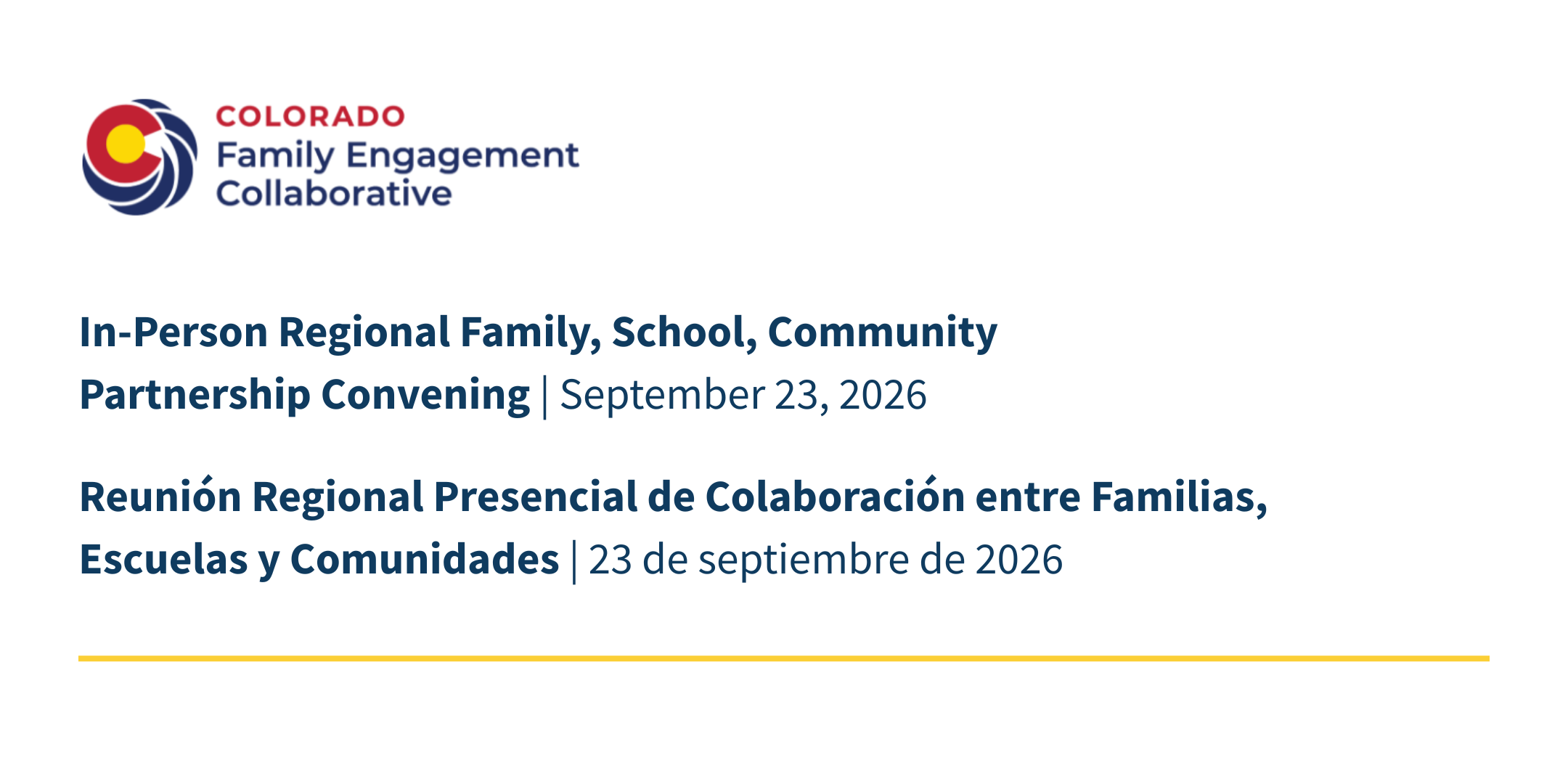 COLORADO
Family Engagement
Collaborative

In-Person Regional Family, School, Community Partnership Convening | September 23, 2026

Reunión Regional Presencial de Colaboración entre Familias, Escuelas y Comunidades | 23 de septiembre de 2026